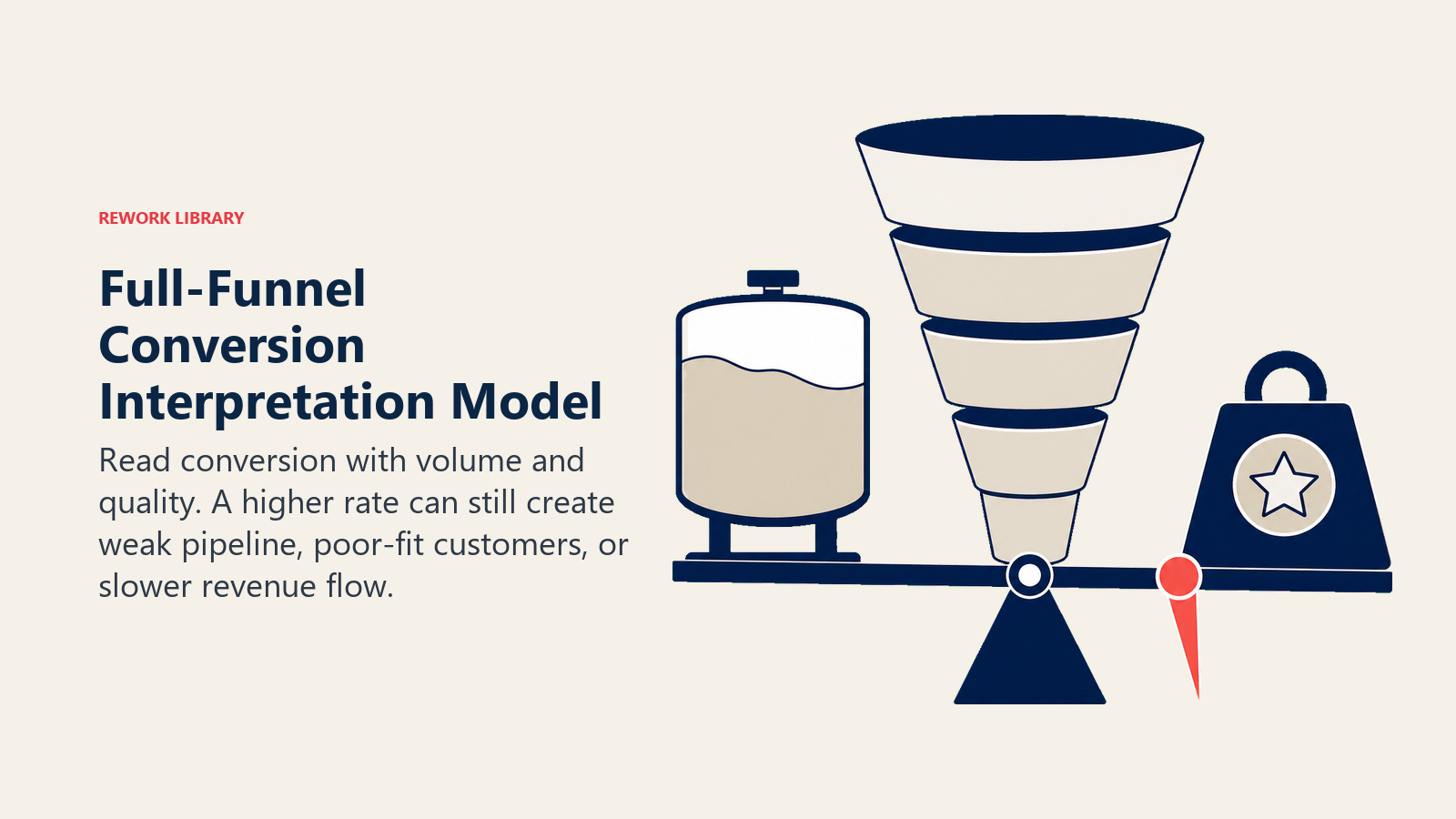 REWORK LIBRARY

Full-Funnel Conversion Interpretation Model

Read conversion with volume and quality. A higher rate can still create weak pipeline, poor-fit customers, or slower revenue flow.